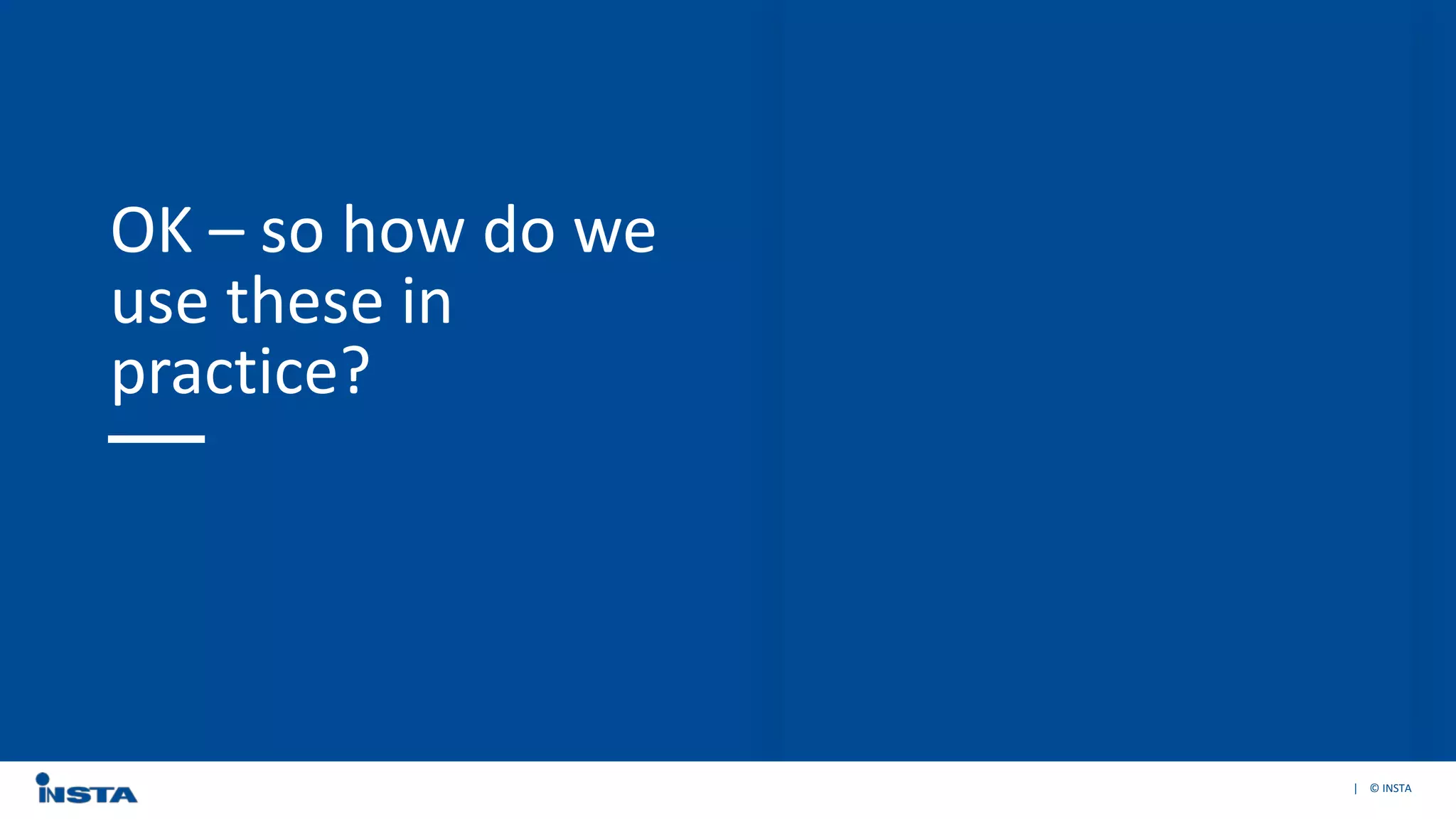 OK – so how do we use these in practice?

INSTA

| © INSTA